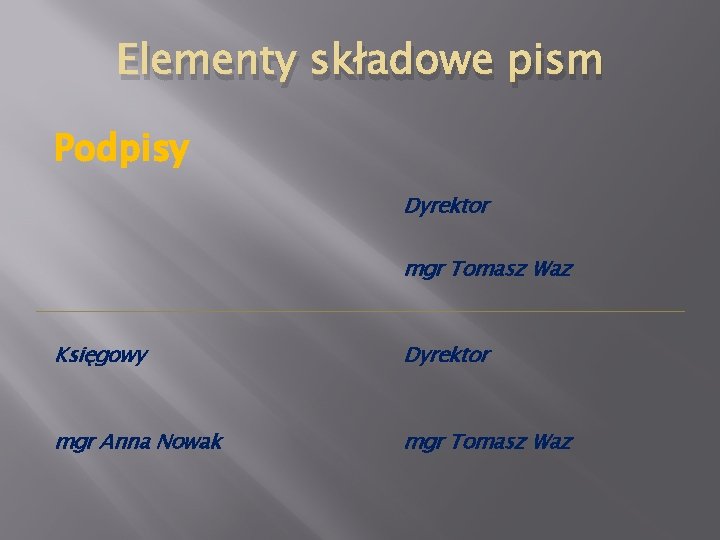 Elementy składowe pism

Podpisy

Dyrektor

mgr Tomasz Waz

Księgowy

mgr Anna Nowak

Dyrektor

mgr Tomasz Waz